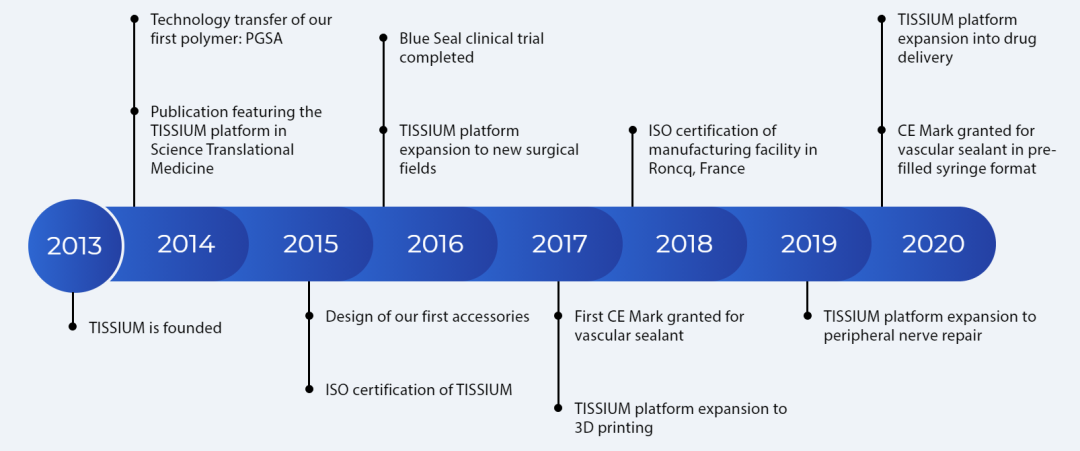 Technology transfer of our first polymer: PGSA

Publication featuring the TISSIUM platform in Science Translational Medicine

Blue Seal clinical trial completed

TISSIUM platform expansion to new surgical fields

ISO certification of manufacturing facility in Roncq, France

TISSIUM platform expansion into drug delivery

CE Mark granted for vascular sealant in pre-filled syringe format

2013

2014

2015

2016

2017

2018

2019

2020

TISSIUM is founded

Design of our first accessories

ISO certification of TISSIUM

First CE Mark granted for vascular sealant

TISSIUM platform expansion to 3D printing

TISSIUM platform expansion to peripheral nerve repair